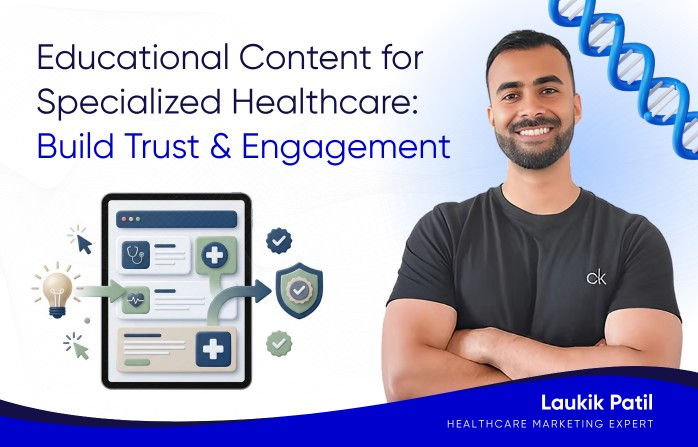 Educational Content for Specialized Healthcare: Build Trust & Engagement

ck

Laukik Patil
HEALTHCARE MARKETING EXPERT